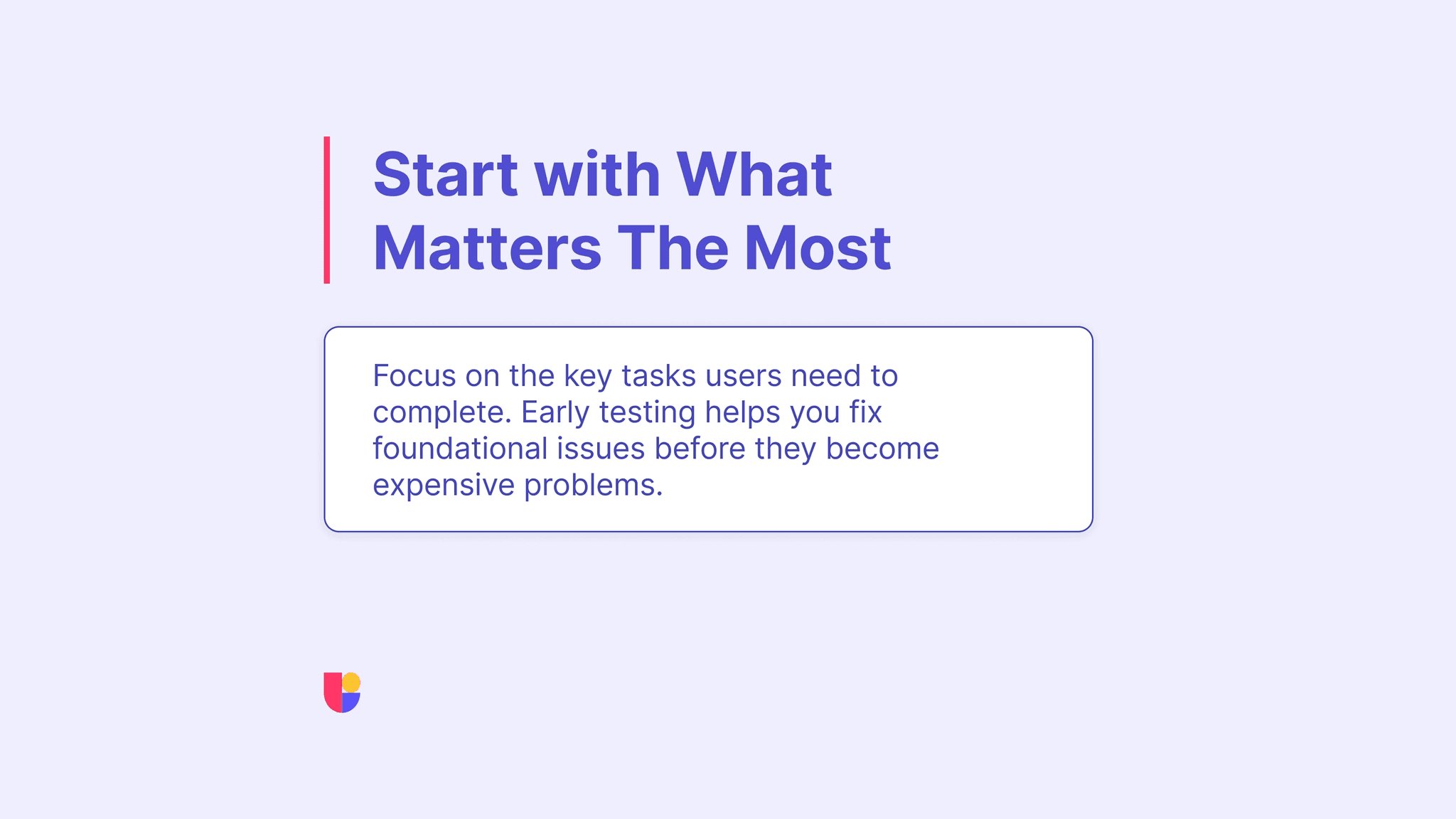 Start with What Matters The Most

Focus on the key tasks users need to complete. Early testing helps you fix foundational issues before they become expensive problems.